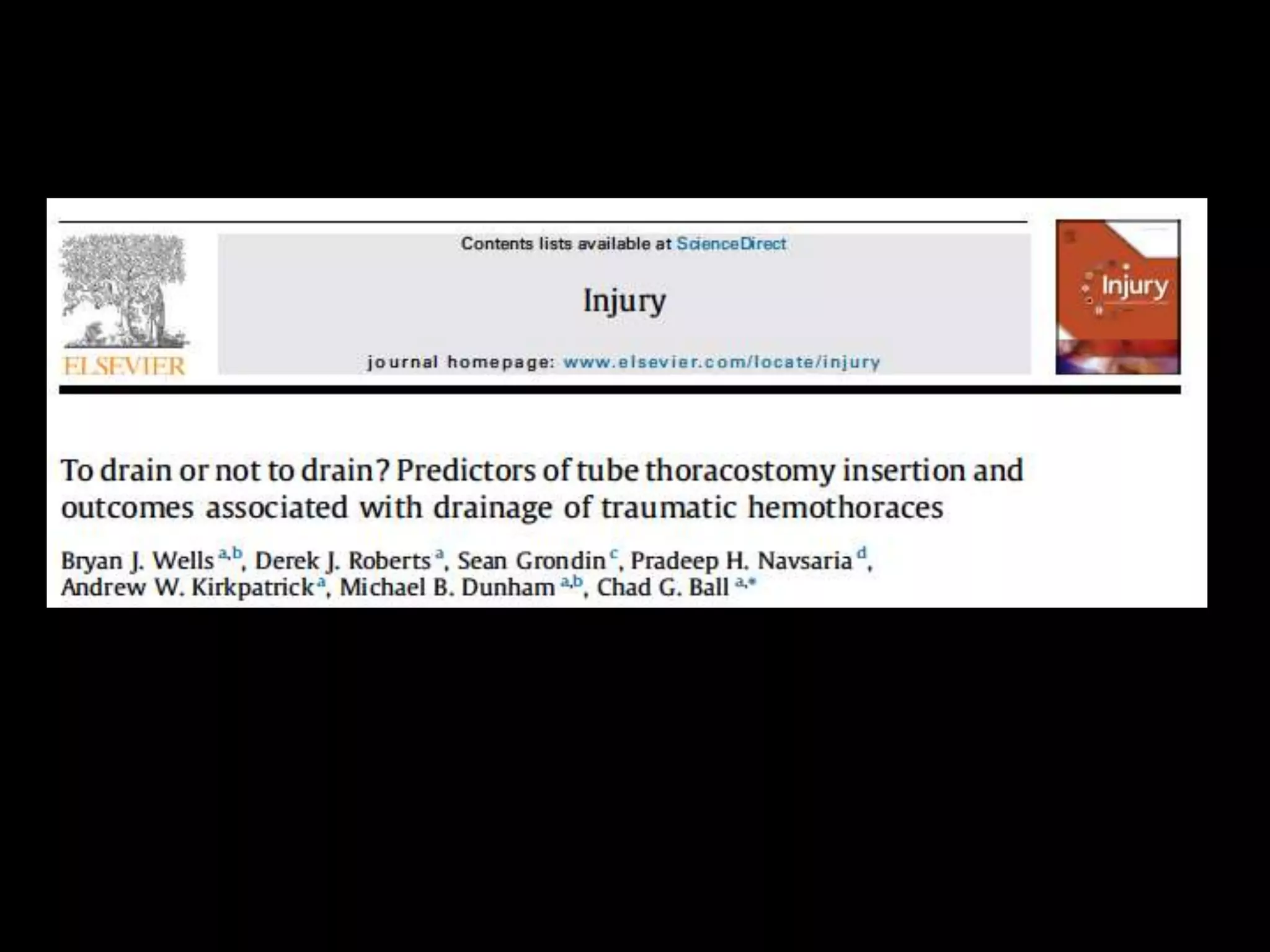 ELSEVIER

Contents lists available at ScienceDirect

Injury

journal homepage: www.elsevier.com/locate/injury

Injury

To drain or not to drain? Predictors of tube thoracostomy insertion and outcomes associated with drainage of traumatic hemothoraces

Bryan J. Wells $^{a,b}$, Derek J. Roberts $^{a}$, Sean Grondin $^{c}$, Pradeep H. Navsaria $^{d}$, Andrew W. Kirkpatrick $^{a}$, Michael B. Dunham $^{a,b}$, Chad G. Ball $^{a,*}$